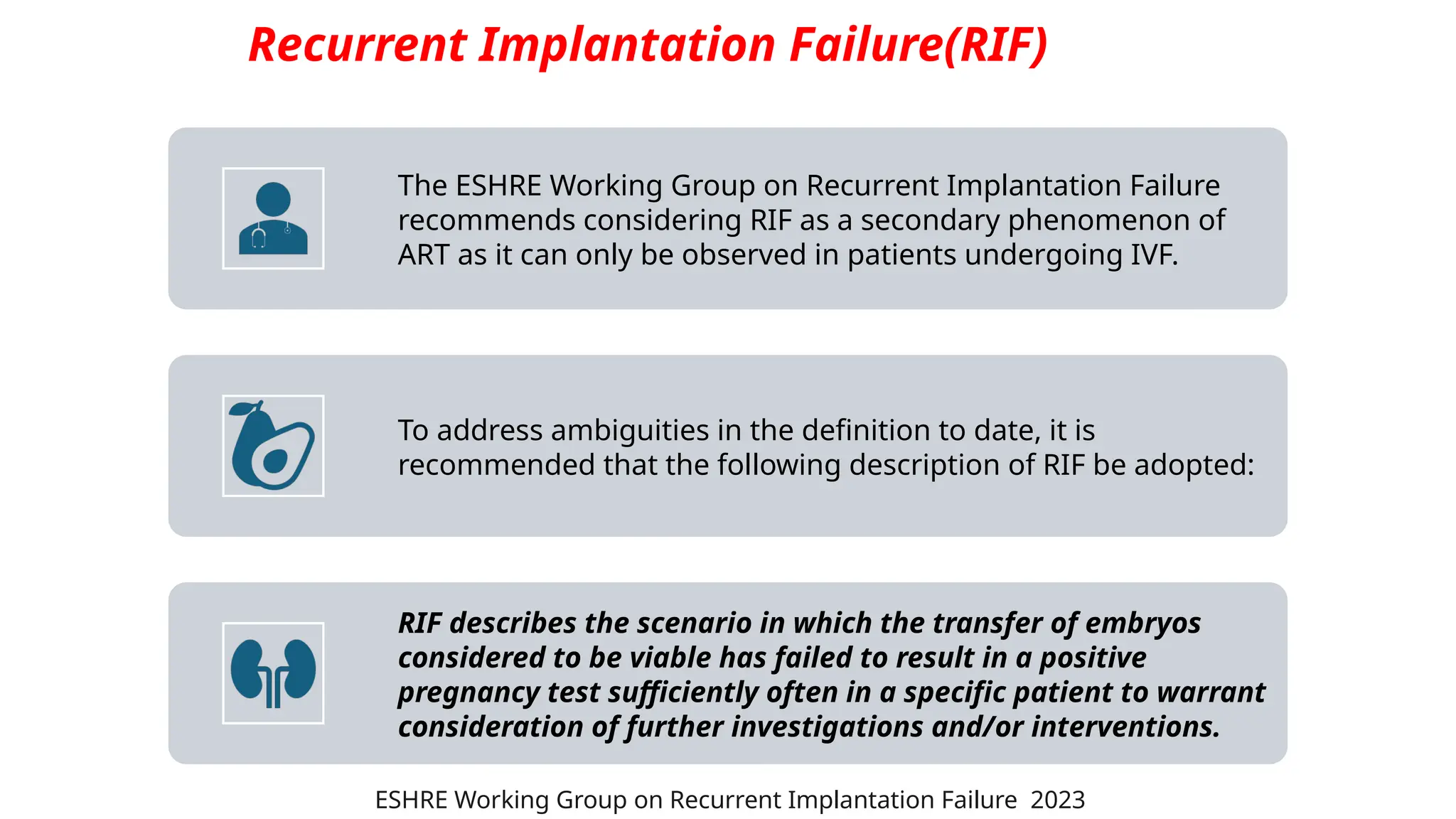 Recurrent Implantation Failure(RIF)

The ESHRE Working Group on Recurrent Implantation Failure recommends considering RIF as a secondary phenomenon of ART as it can only be observed in patients undergoing IVF.

To address ambiguities in the definition to date, it is recommended that the following description of RIF be adopted:

RIF describes the scenario in which the transfer of embryos considered to be viable has failed to result in a positive pregnancy test sufficiently often in a specific patient to warrant consideration of further investigations and/or interventions.

ESHRE Working Group on Recurrent Implantation Failure 2023